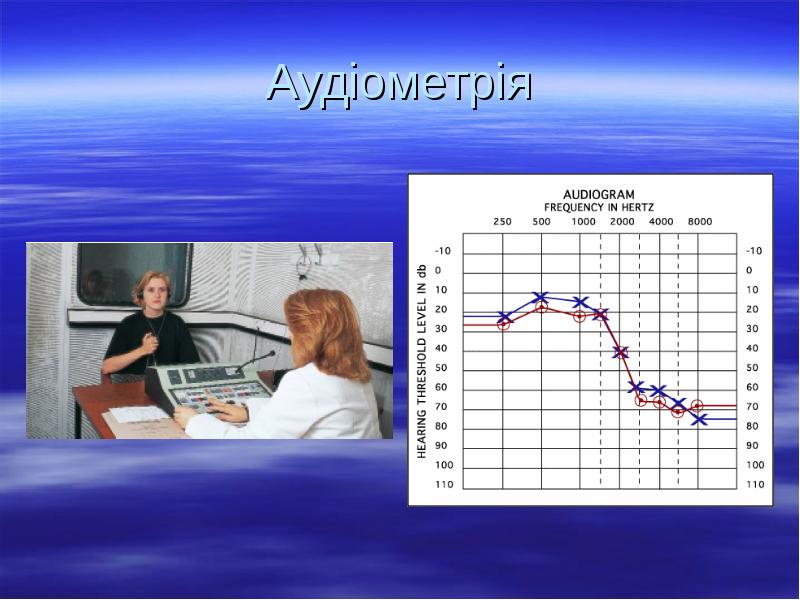 Аудіометрія

AUDIOGRAM
FREQUENCY IN HERTZ
250 500 1000 2000 4000 8000

HEARING THRESHOLD LEVEL IN db

-10 0 10 20 30 40 50 60 70 80 90 100 110

-10 0 10 20 30 40 50 60 70 80 90 100 110